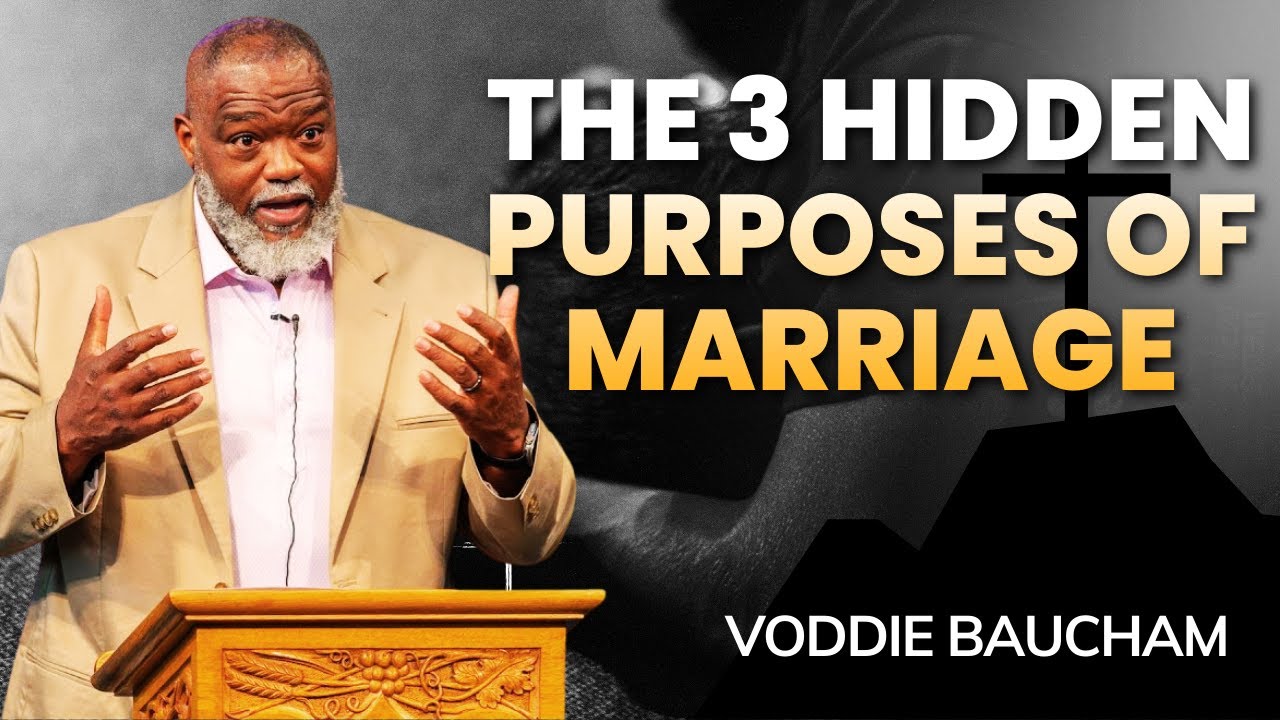 THE 3 HIDDEN PURPOSES OF MARRIAGE

VODDIE BAUCHAM